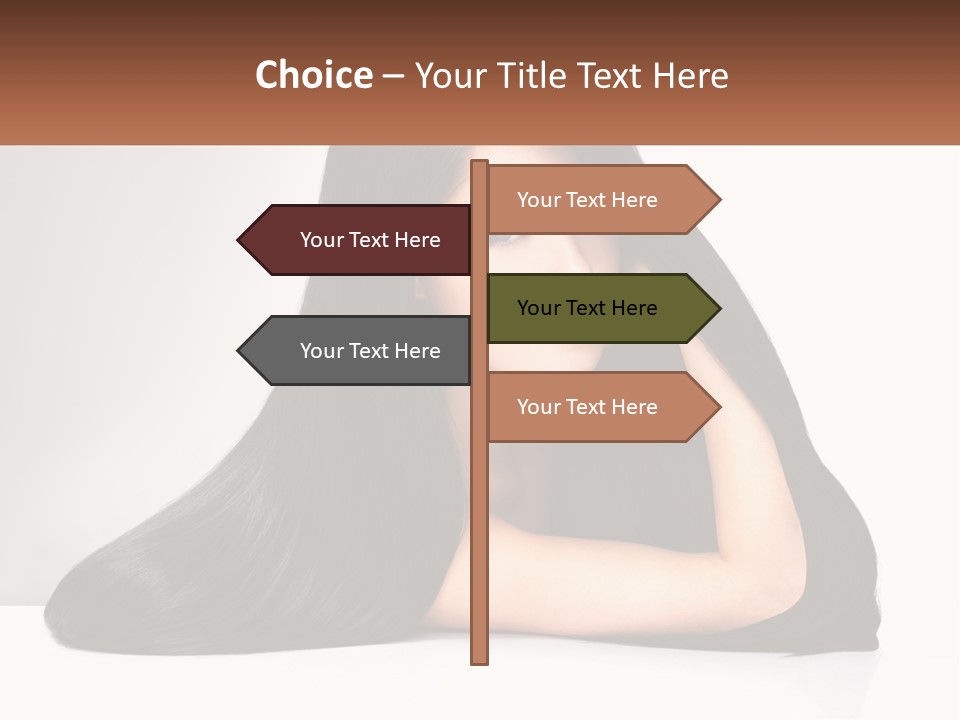 Choice – Your Title Text Here

Your Text Here

Your Text Here

Your Text Here

Your Text Here

Your Text Here